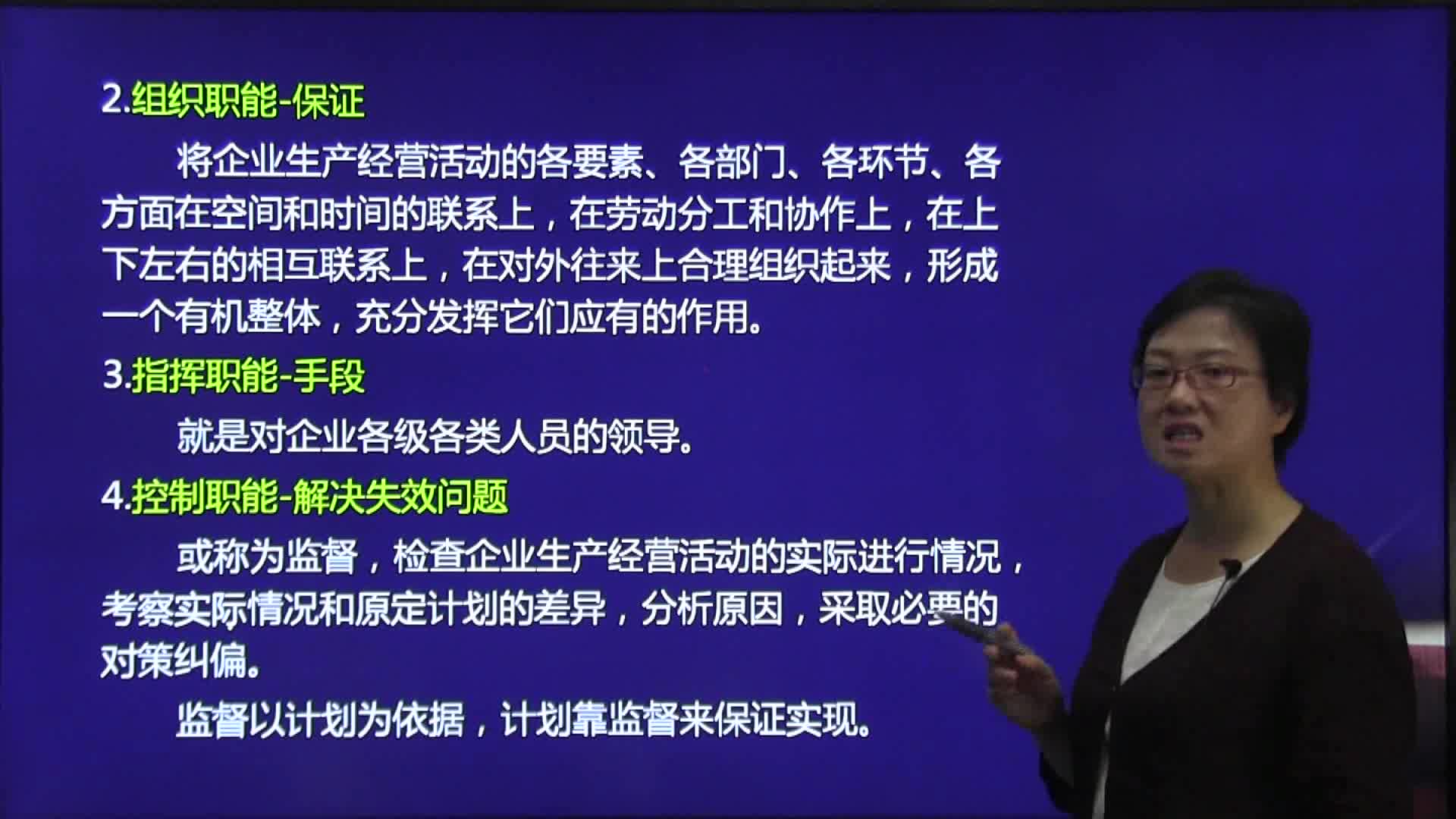 2.组织职能-保证

将企业生产经营活动的各要素、各部门、各环节、各方面在空间和时间的联系上，在劳动分工和协作上，在上下左右的相互联系上，在对外往来上合理组织起来，形成一个有机整体，充分发挥它们应有的作用。

3.指挥职能-手段

就是对企业各级各类人员的领导。

4.控制职能-解决失效问题

或称为监督，检查企业生产经营活动的实际进行情况，考察实际情况和原定计划的差异，分析原因，采取必要的对策纠偏。

监督以计划为依据，计划靠监督来保证实现。